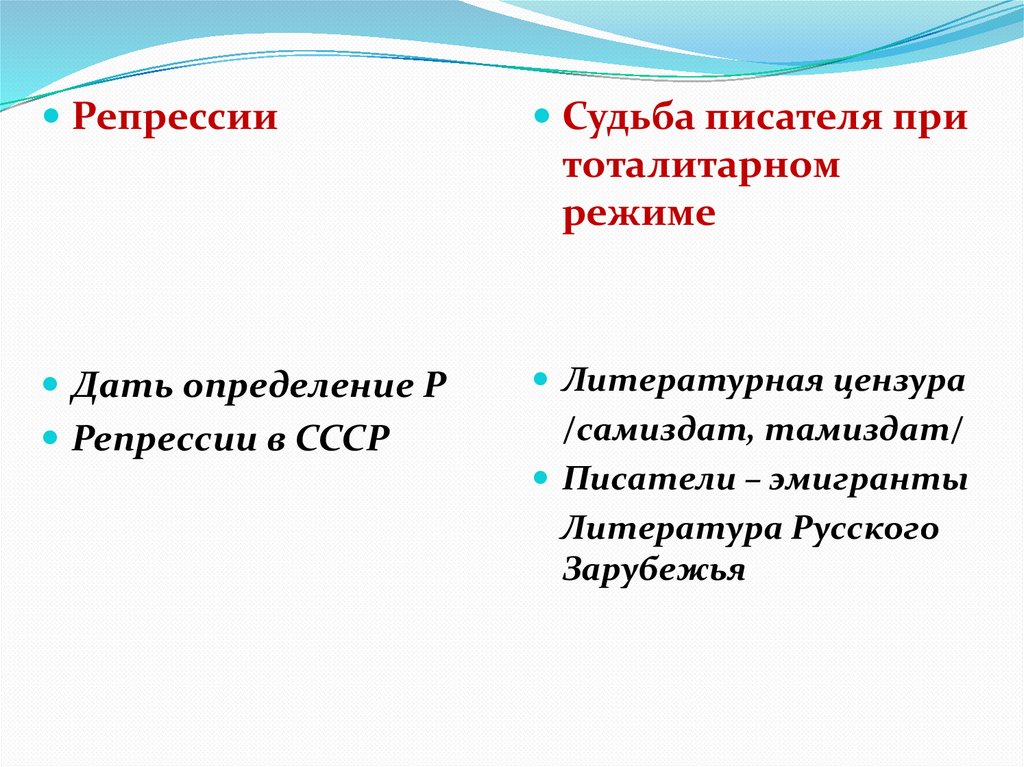 Репрессии

Дать определение Р

Репрессии в СССР

Судьба писателя при тоталитарном режиме

Литературная цензура /самиздат, тамиздат/

Писатели – эмигранты

Литература Русского Зарубежья